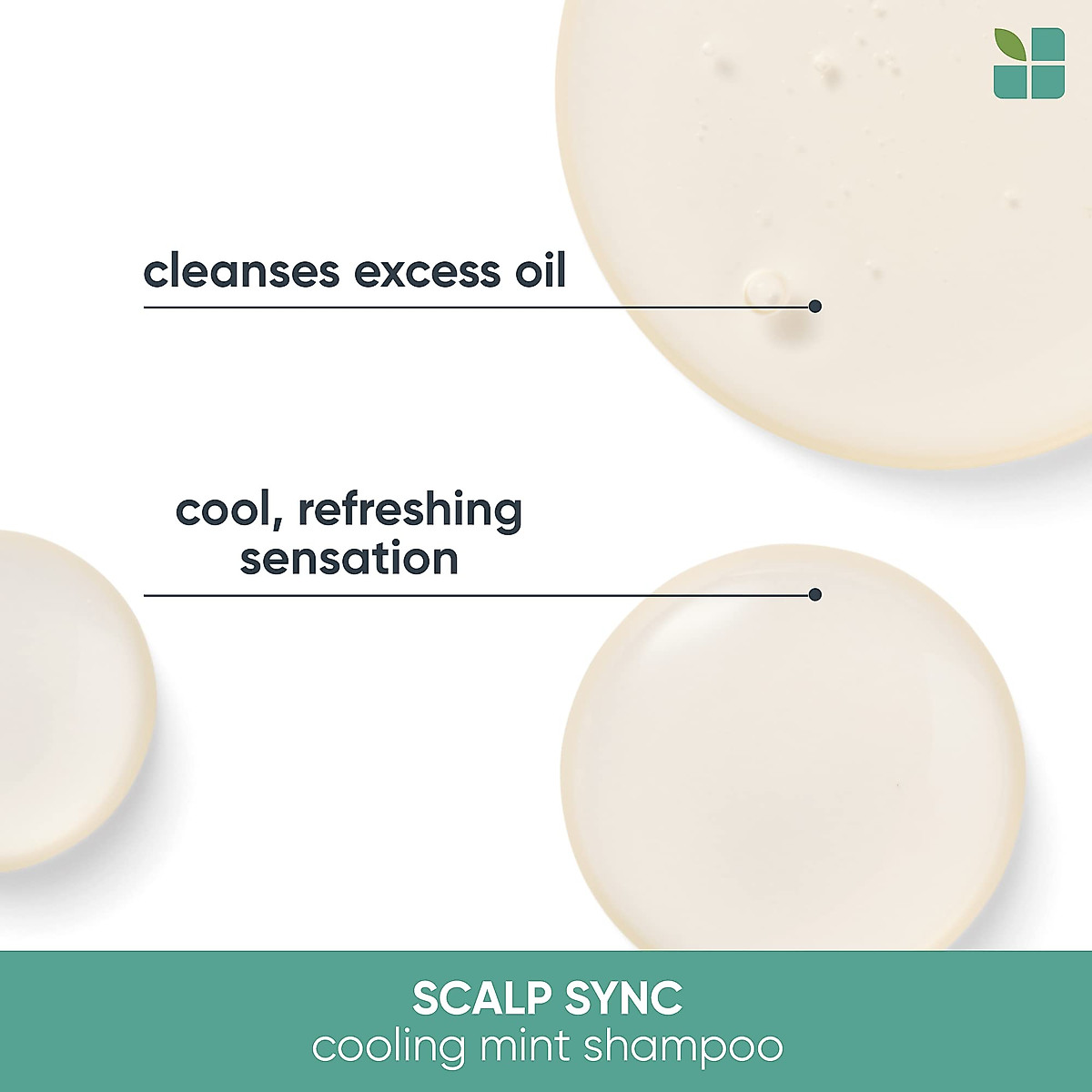 cleanses excess oil

cool, refreshing sensation

SCALP SYNC
cooling mint shampoo